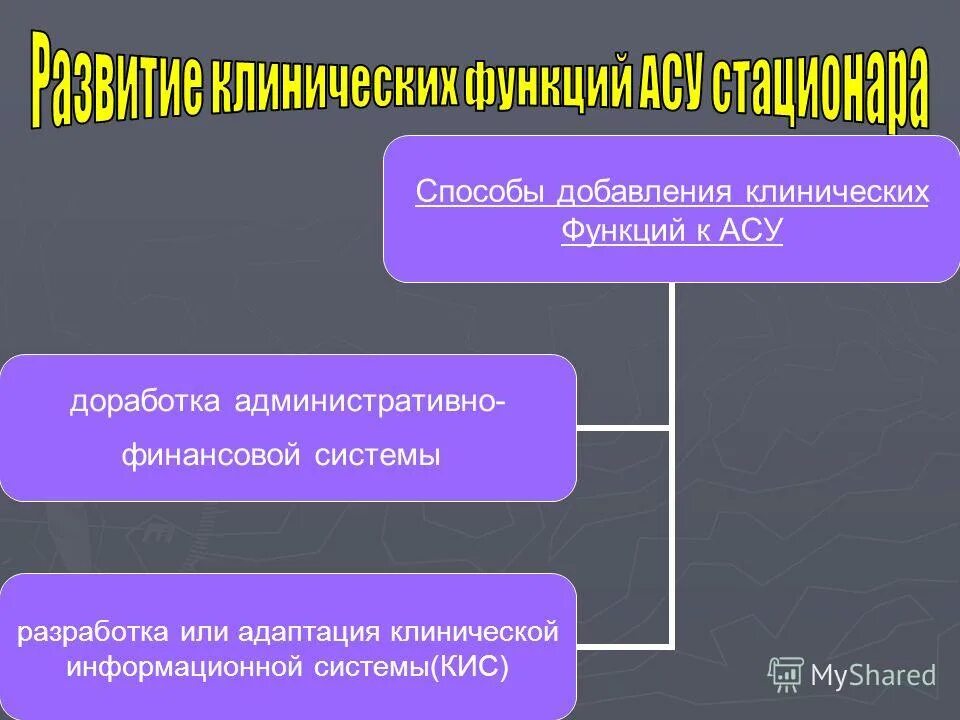 Развитие клинических функций АСУ стационара

Способы добавления клинических Функций к АСУ

доработка административно-финансовой системы

разработка или адаптация клинической информационной системы(КИС)

MyShared